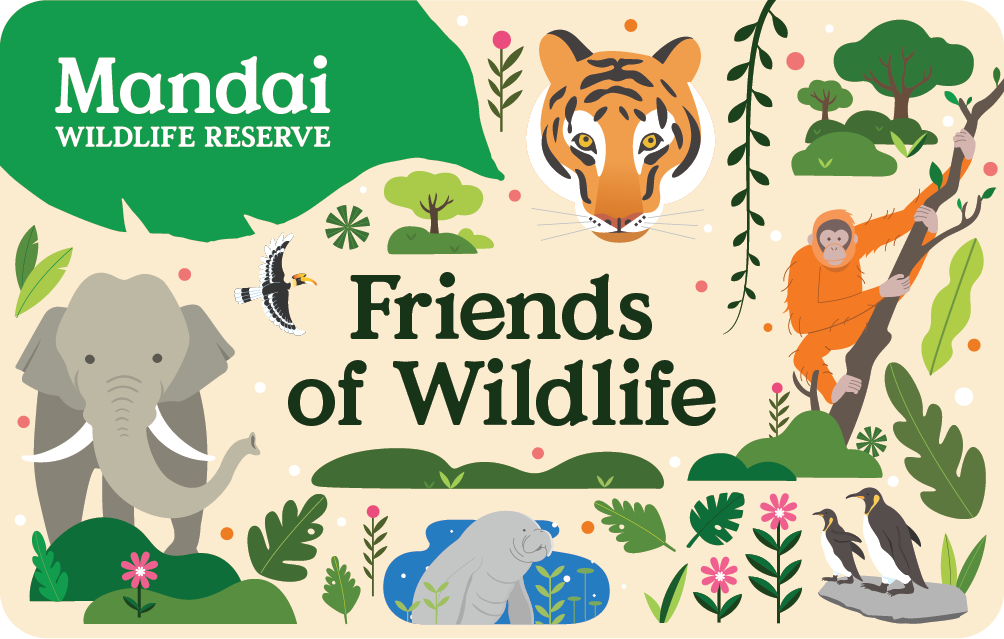 Mandai
WILDLIFE RESERVE

Friends of Wildlife